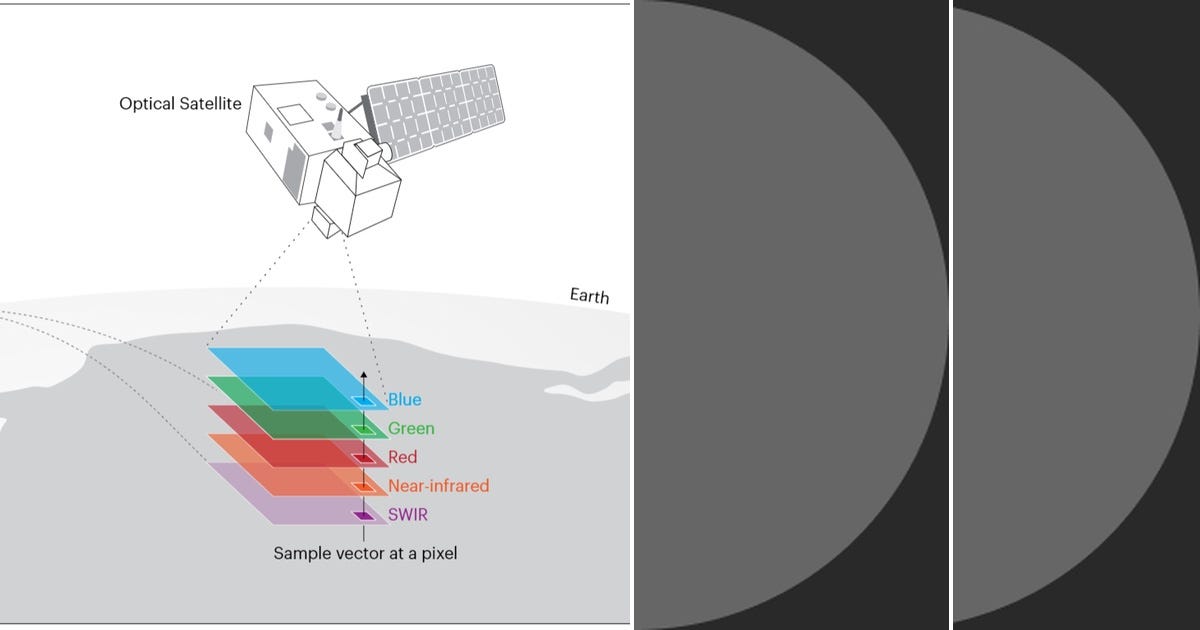 Optical Satellite

Earth

Blue
Green
Red
Near-infrared
SWIR

Sample vector at a pixel